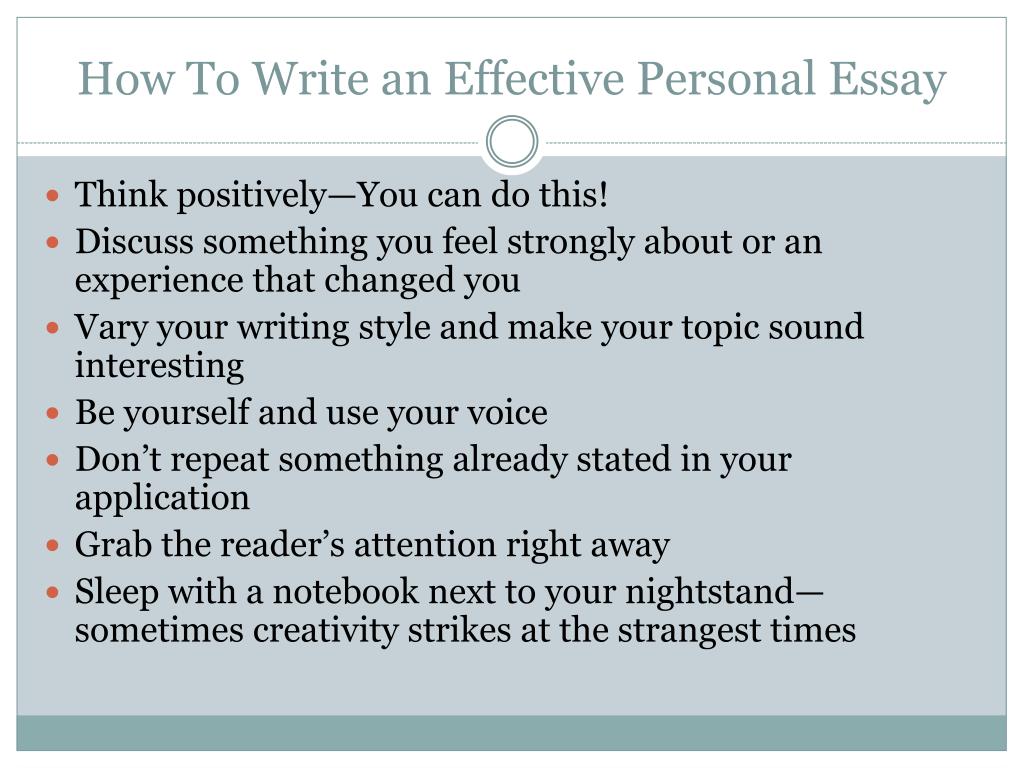 How To Write an Effective Personal Essay

- Think positively—You can do this!
- Discuss something you feel strongly about or an experience that changed you
- Vary your writing style and make your topic sound interesting
- Be yourself and use your voice
- Don’t repeat something already stated in your application
- Grab the reader’s attention right away
- Sleep with a notebook next to your nightstand—sometimes creativity strikes at the strangest times